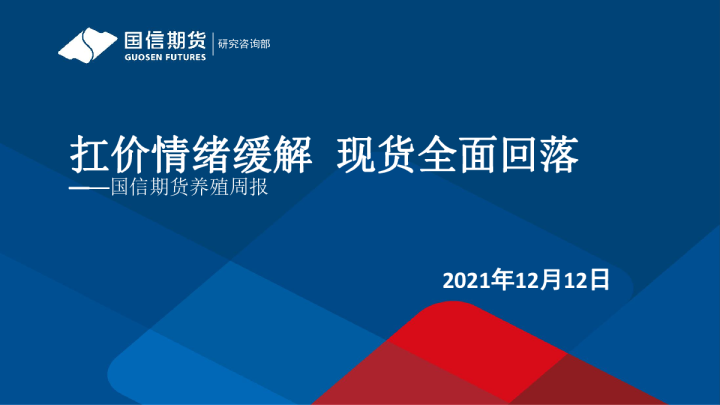 国信期货
GUOSEN FUTURES
研究咨询部

扛价情绪缓解 现货全面回落
——国信期货养殖周报

2021年12月12日